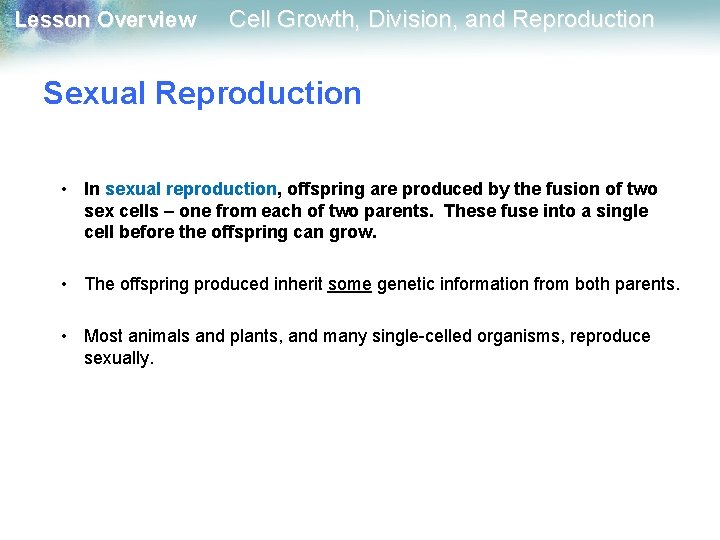 Lesson Overview Cell Growth, Division, and Reproduction

Sexual Reproduction

• In sexual reproduction, offspring are produced by the fusion of two sex cells – one from each of two parents. These fuse into a single cell before the offspring can grow.

• The offspring produced inherit some genetic information from both parents.

• Most animals and plants, and many single-celled organisms, reproduce sexually.